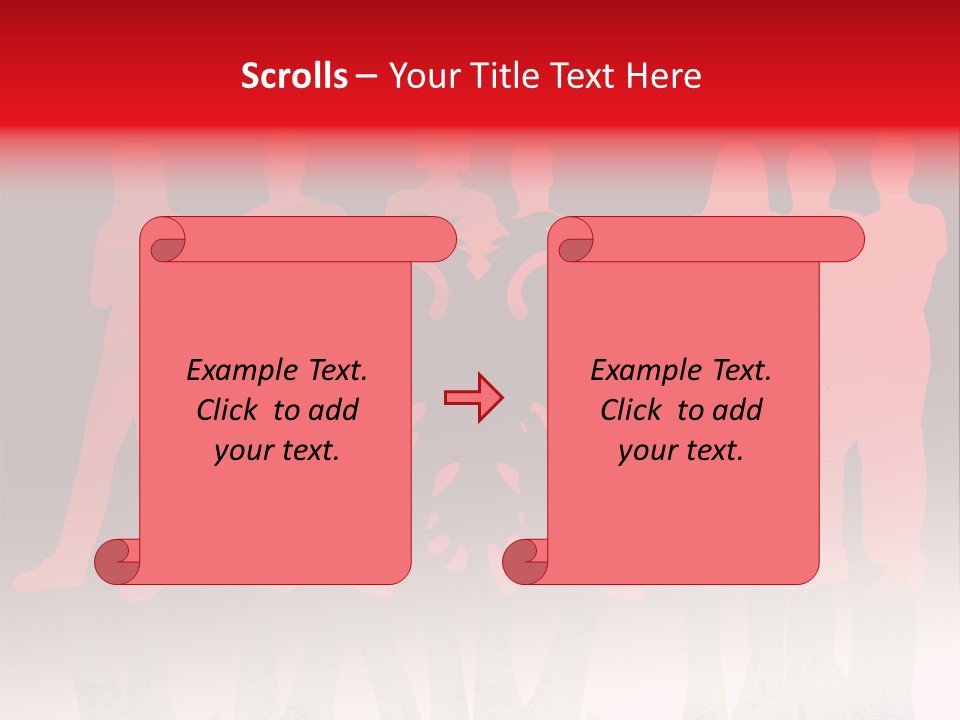 Scrolls – Your Title Text Here

Example Text. Click to add your text.

Example Text. Click to add your text.